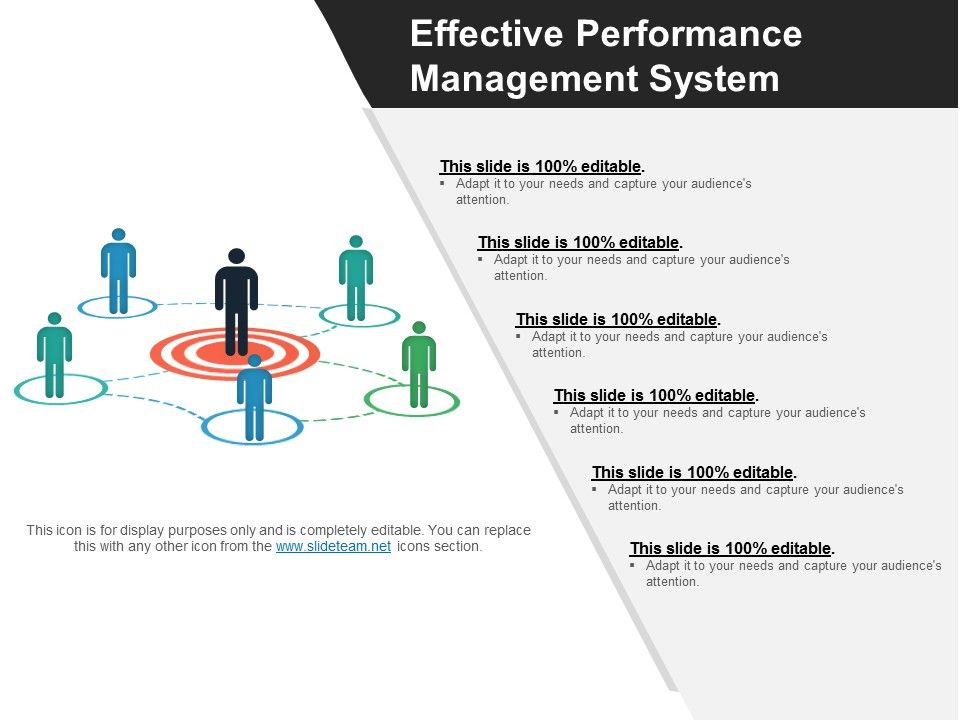 Effective Performance Management System

This slide is 100% editable.
▪ Adapt it to your needs and capture your audience's attention.

This slide is 100% editable.
▪ Adapt it to your needs and capture your audience's attention.

This slide is 100% editable.
▪ Adapt it to your needs and capture your audience's attention.

This slide is 100% editable.
▪ Adapt it to your needs and capture your audience's attention.

This slide is 100% editable.
▪ Adapt it to your needs and capture your audience's attention.

This slide is 100% editable.
▪ Adapt it to your needs and capture your audience's attention.

This icon is for display purposes only and is completely editable. You can replace this with any other icon from the www.slideteam.net icons section.